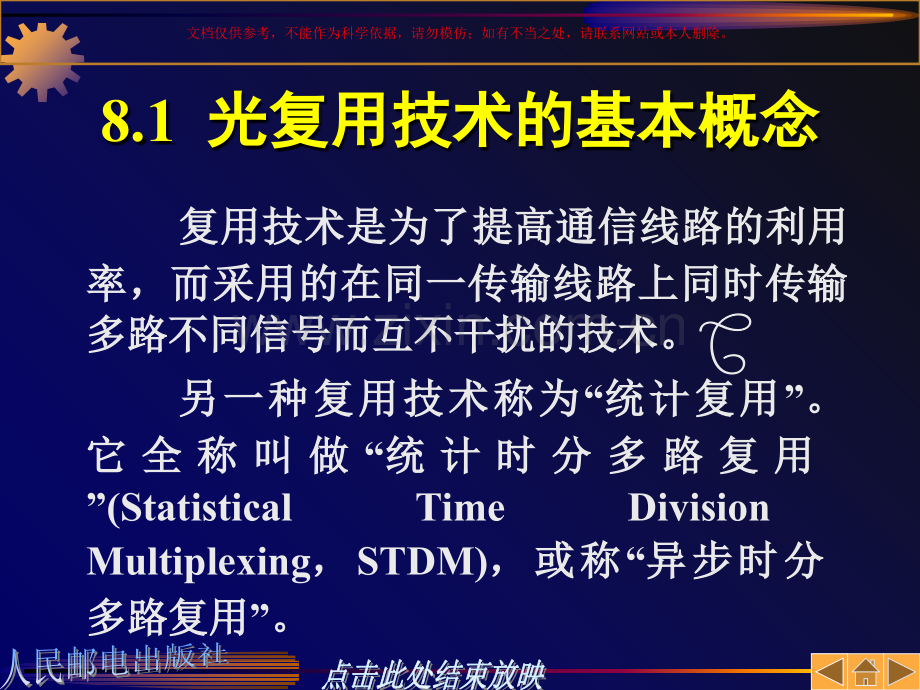 文档仅供参考，不能作为科学依据，请勿模仿；如有不当之处，请联系网站或本人删除。

8.1 光复用技术的基本概念

复用技术是为了提高通信线路的利用率，而采用的在同一传输线路上同时传输多路不同信号而互不干扰的技术。

另一种复用技术称为“统计复用”。它全称叫做“统计时分多路复用”(Statistical Time Division Multiplexing， STDM)，或称“异步时分多路复用”。

人民邮电出版社

点击此处结束放映